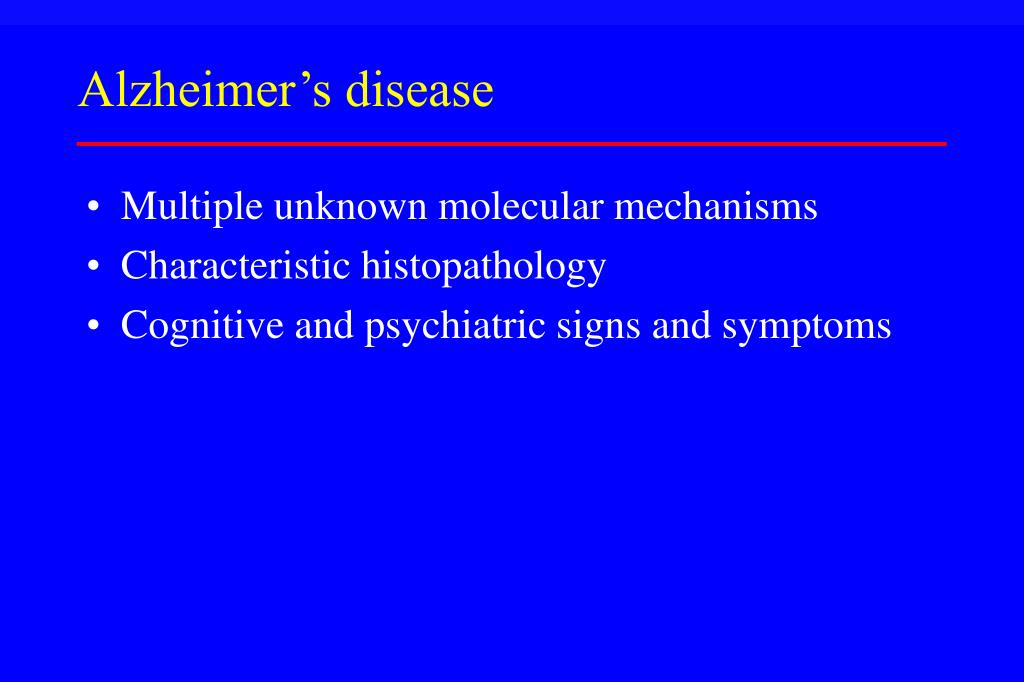 Alzheimer’s disease

• Multiple unknown molecular mechanisms
• Characteristic histopathology
• Cognitive and psychiatric signs and symptoms